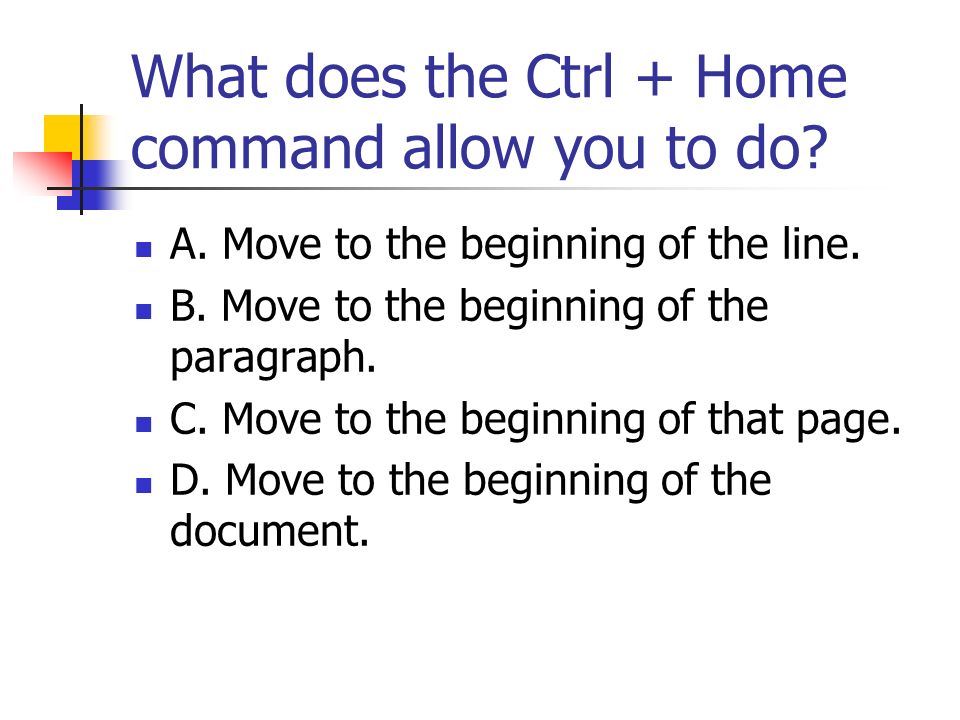 What does the Ctrl + Home command allow you to do?

A. Move to the beginning of the line.

B. Move to the beginning of the paragraph.

C. Move to the beginning of that page.

D. Move to the beginning of the document.